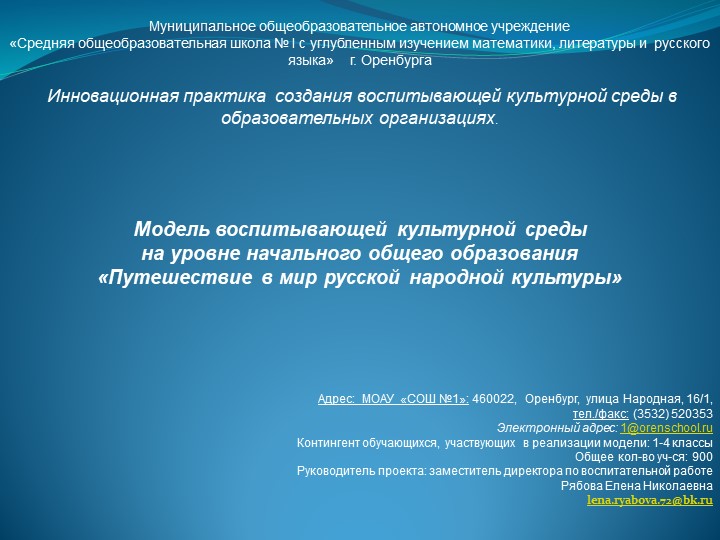 Муниципальное общеобразовательное автономное учреждение
«Средняя общеобразовательная школа № I с углубленным изучением математики, литературы и русского языка» г. Оренбурга

Инновационная практика создания воспитывающей культурной среды в образовательных организациях.

Модель воспитывающей культурной среды
на уровне начального общего образования
«Путешествие в мир русской народной культуры»

Адрес: МОАУ «СОШ №1»: 460022, Оренбург, улица Народная, 16/1,
тел./факс: (3532) 520353
Электронный адрес: 1@orenschool.ru
Контингент обучающихся, участвующих в реализации модели: 1-4 классы
Общее кол-во уч-ся: 900
Руководитель проекта: заместитель директора по воспитательной работе
Рябова Елена Николаевна
lena.ryabova.72@bk.ru